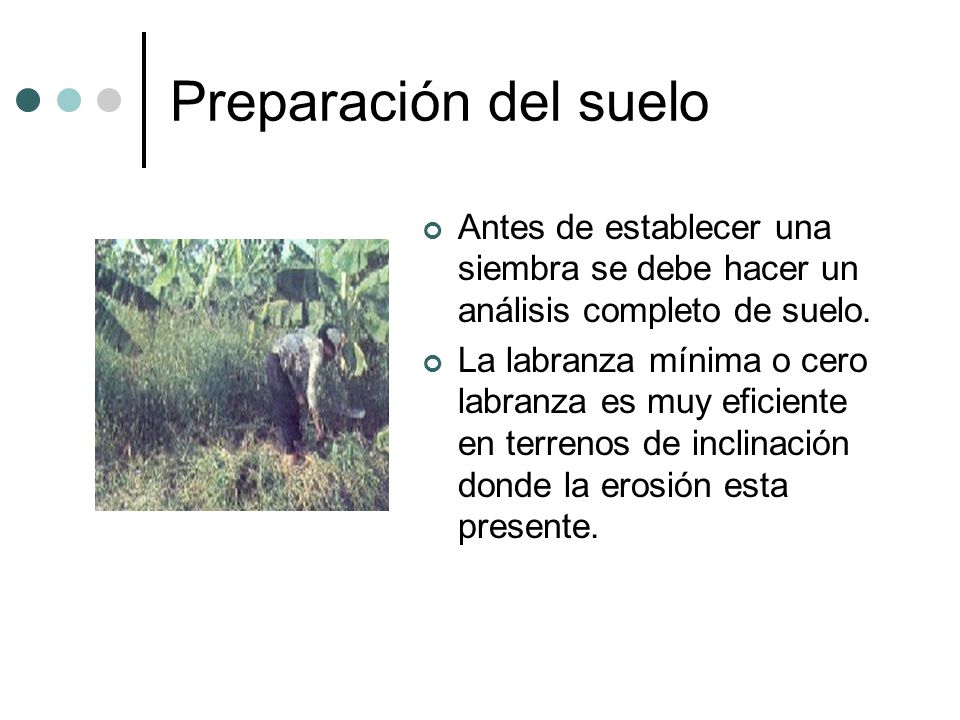 Preparación del suelo

Antes de establecer una siembra se debe hacer un análisis completo de suelo.

La labranza mínima o cero labranza es muy eficiente en terrenos de inclinación donde la erosión esta presente.